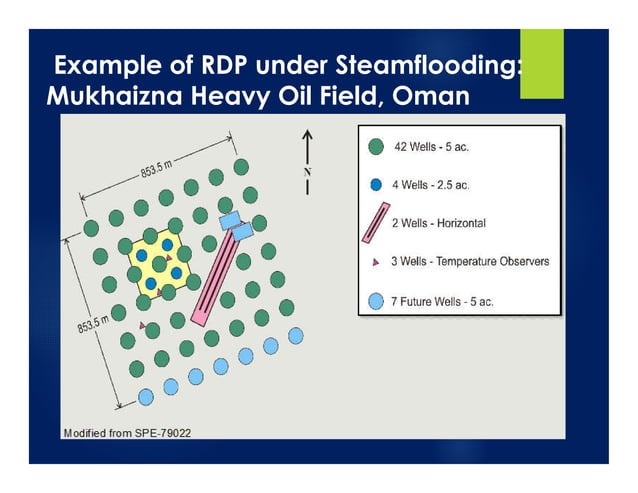 Example of RDP under Steamflooding: Mukhaizna Heavy Oil Field, Oman

853.5 m

853.5 m

N

42 Wells - 5 ac.

4 Wells - 2.5 ac.

2 Wells - Horizontal

3 Wells - Temperature Observers

7 Future Wells - 5 ac.

Modified from SPE-79022